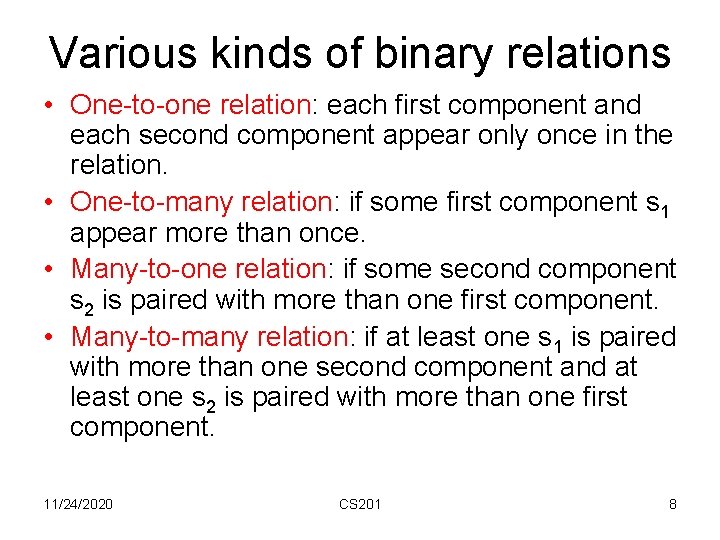 Various kinds of binary relations

• One-to-one relation: each first component and each second component appear only once in the relation.

• One-to-many relation: if some first component $s_1$ appear more than once.

• Many-to-one relation: if some second component $s_2$ is paired with more than one first component.

• Many-to-many relation: if at least one $s_1$ is paired with more than one second component and at least one $s_2$ is paired with more than one first component.

11/24/2020 CS201 8